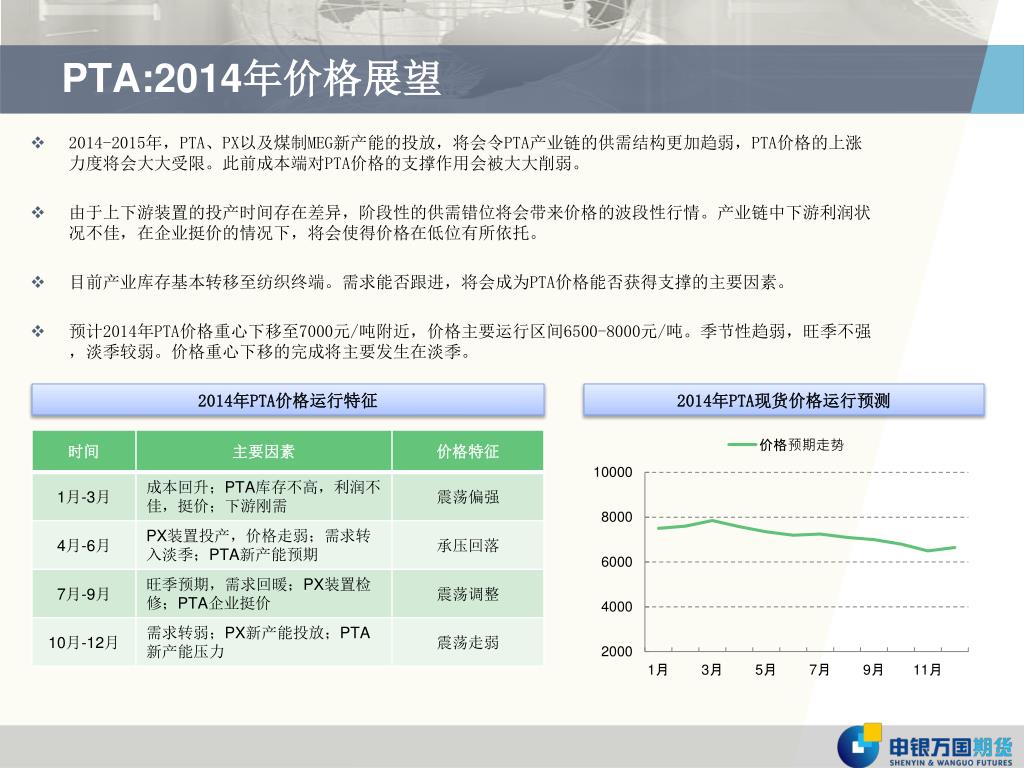 PTA:2014年价格展望

❖ 2014-2015年，PTA、PX以及煤制MEG新产能的投放，将会令PTA产业链的供需结构更加趋弱，PTA价格的上涨力度将会大大受限。此前成本端对PTA价格的支撑作用会被大大削弱。

❖ 由于上下游装置的投产时间存在差异，阶段性的供需错位将会带来价格的波段性行情。产业链中下游利润状况不佳，在企业挺价的情况下，将会使得价格在低位有所依托。

❖ 目前产业库存基本转移至纺织终端。需求能否跟进，将会成为PTA价格能否获得支撑的主要因素。

❖ 预计2014年PTA价格重心下移至7000元/吨附近，价格主要运行区间6500-8000元/吨。季节性趋弱，旺季不强，淡季较弱。价格重心下移的完成将主要发生在淡季。

2014年PTA价格运行特征

| 时间 | 主要因素 | 价格特征 |
|---|---|---|
| 1月-3月 | 成本回升；PTA库存不高，利润不佳，挺价；下游刚需 | 震荡偏强 |
| 4月-6月 | PX装置投产，价格走弱；需求转入淡季；PTA新产能预期 | 承压回落 |
| 7月-9月 | 旺季预期，需求回暖；PX装置检修；PTA企业挺价 | 震荡调整 |
| 10月-12月 | 需求转弱；PX新产能投放；PTA新产能压力 | 震荡走弱 |

2014年PTA现货价格运行预测

价格预期走势

10000
8000
6000
4000
2000

1月 3月 5月 7月 9月 11月

申银万国期货
SHENYIN & WANGUO FUTURES